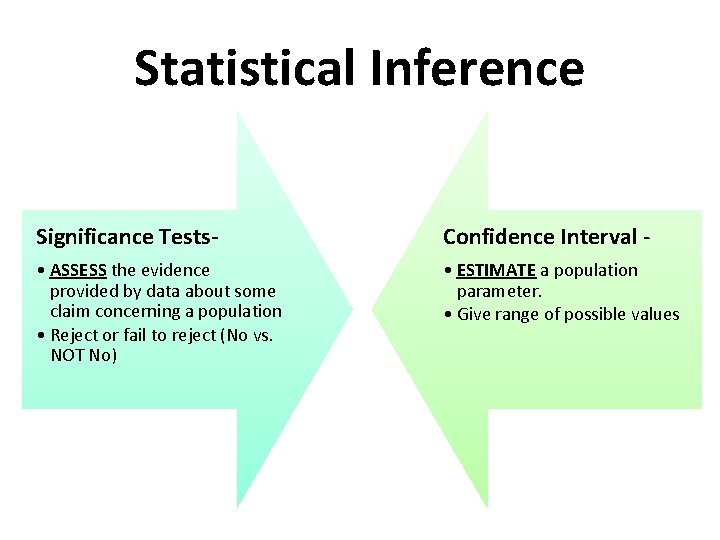 Statistical Inference

Significance Tests-

• ASSESS the evidence provided by data about some claim concerning a population
• Reject or fail to reject (No vs. NOT No)

Confidence Interval -

• ESTIMATE a population parameter.
• Give range of possible values